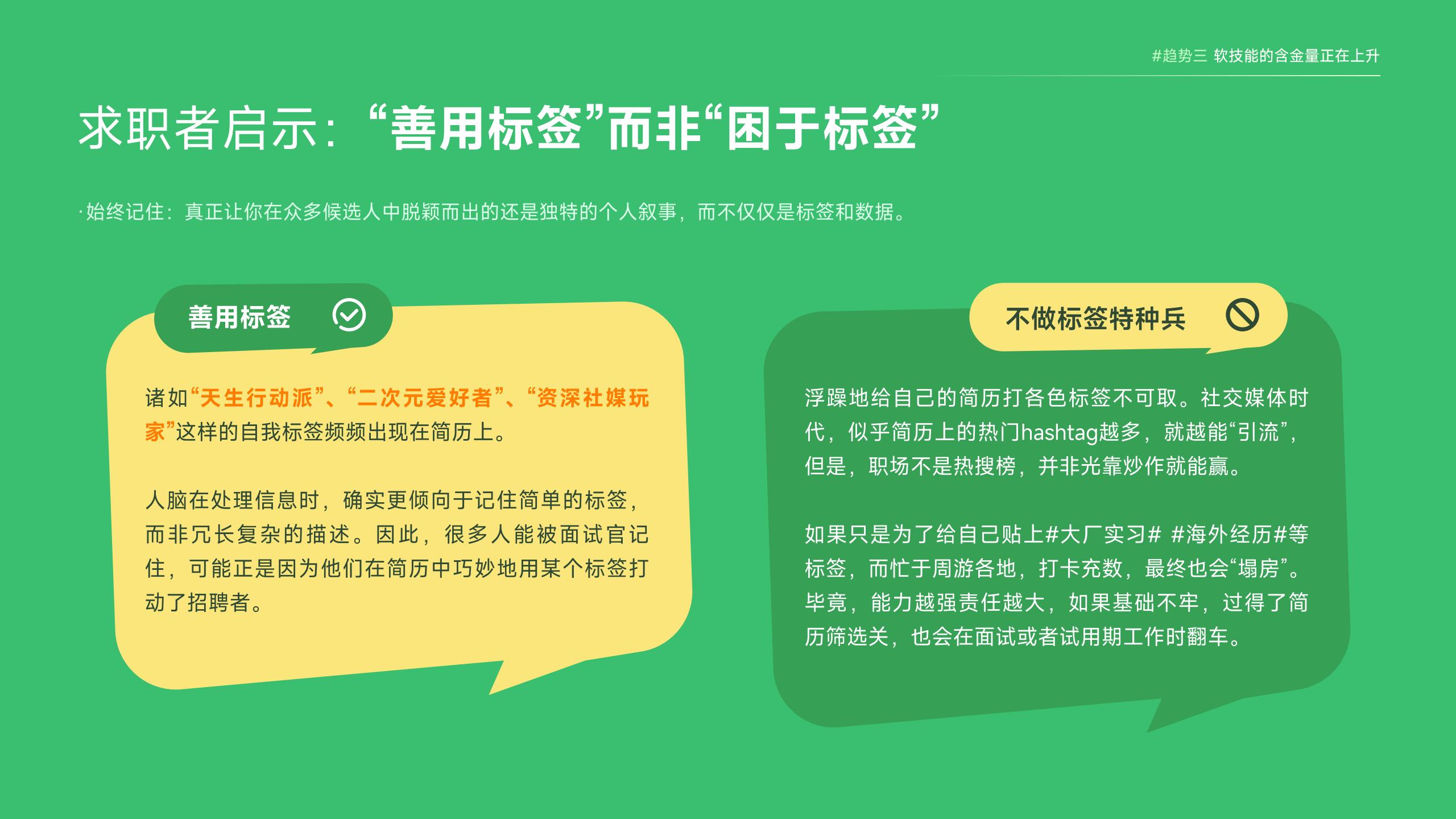 #趋势三 软技能的含金量正在上升

求职者启示：“善用标签”而非“困于标签”

·始终记住：真正让你在众多候选人中脱颖而出的还是独特的个人叙事，而不仅仅是标签和数据。

善用标签

诸如“天生行动派”、“二次元爱好者”、“资深社媒玩家”这样的自我标签频频出现在简历上。

人脑在处理信息时，确实更倾向于记住简单的标签，而非冗长复杂的描述。因此，很多人能被面试官记住，可能正是因为他们在简历中巧妙地用某个标签打动了招聘者。

不做标签特种兵

浮躁地给自己的简历打各色标签不可取。社交媒体时代，似乎简历上的热门hashtag越多，就越能“引流”，但是，职场不是热搜榜，并非光靠炒作就能赢。

如果只是为了给自己贴上#大厂实习# #海外经历#等标签，而忙于周游各地，打卡充数，最终也会“塌房”。毕竟，能力越强责任越大，如果基础不牢，过得了简历筛选关，也会在面试或者试用期工作时翻车。